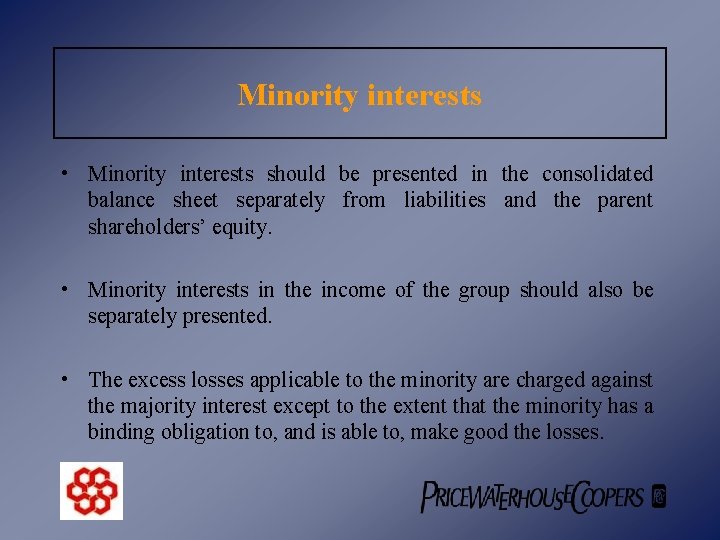 Minority interests

• Minority interests should be presented in the consolidated balance sheet separately from liabilities and the parent shareholders' equity.

• Minority interests in the income of the group should also be separately presented.

• The excess losses applicable to the minority are charged against the majority interest except to the extent that the minority has a binding obligation to, and is able to, make good the losses.

PRICEWATERHOUSECOOPERS